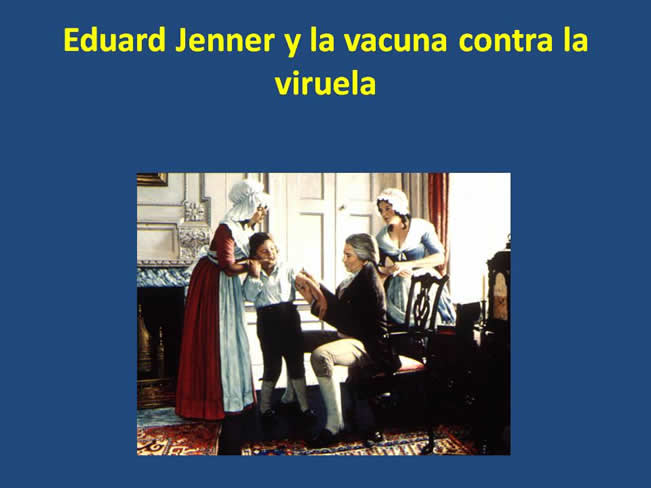 Eduard Jenner y la vacuna contra la viruela